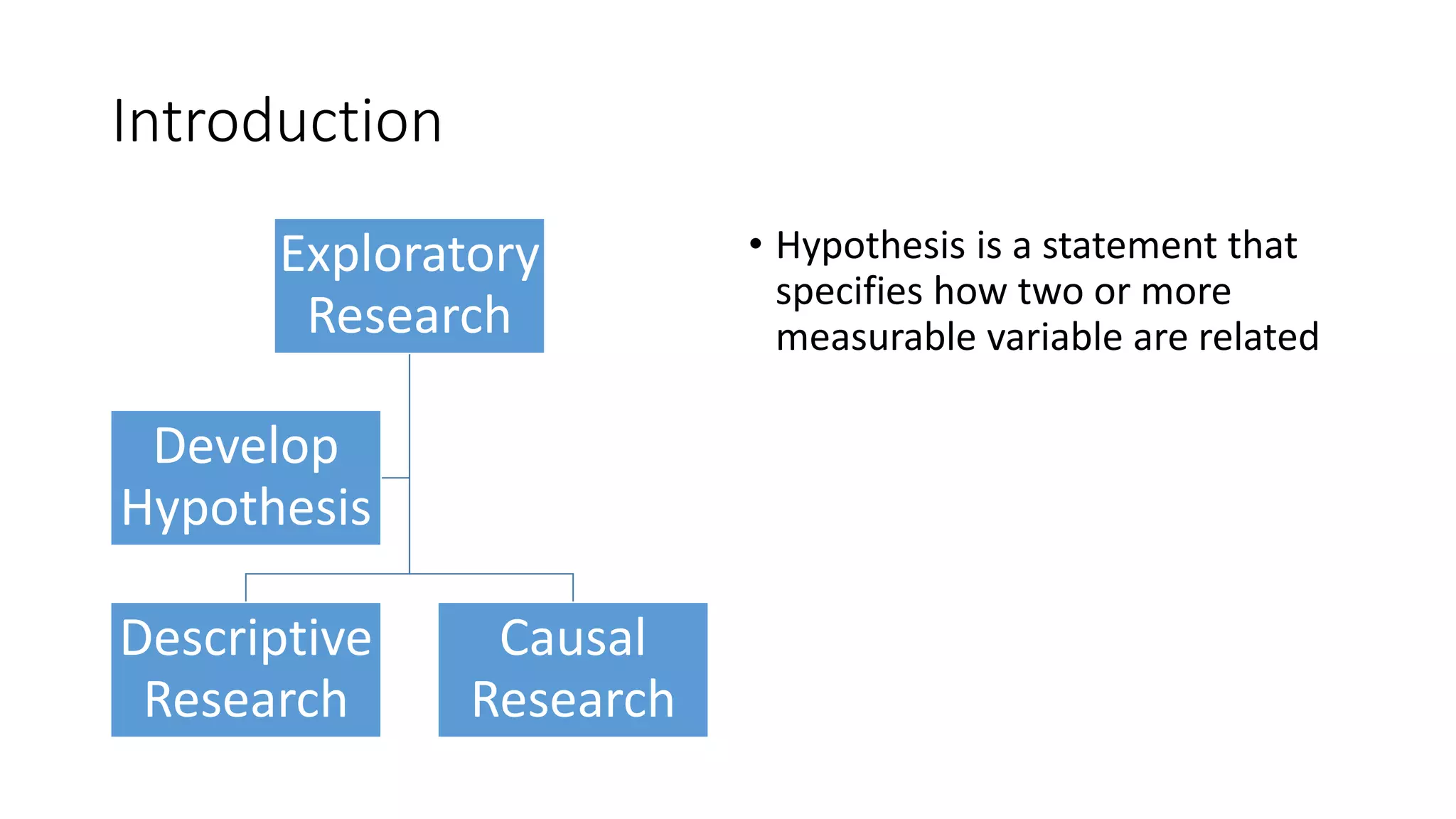 Introduction

Exploratory Research

Develop Hypothesis

Descriptive Research

Causal Research

• Hypothesis is a statement that specifies how two or more measurable variable are related